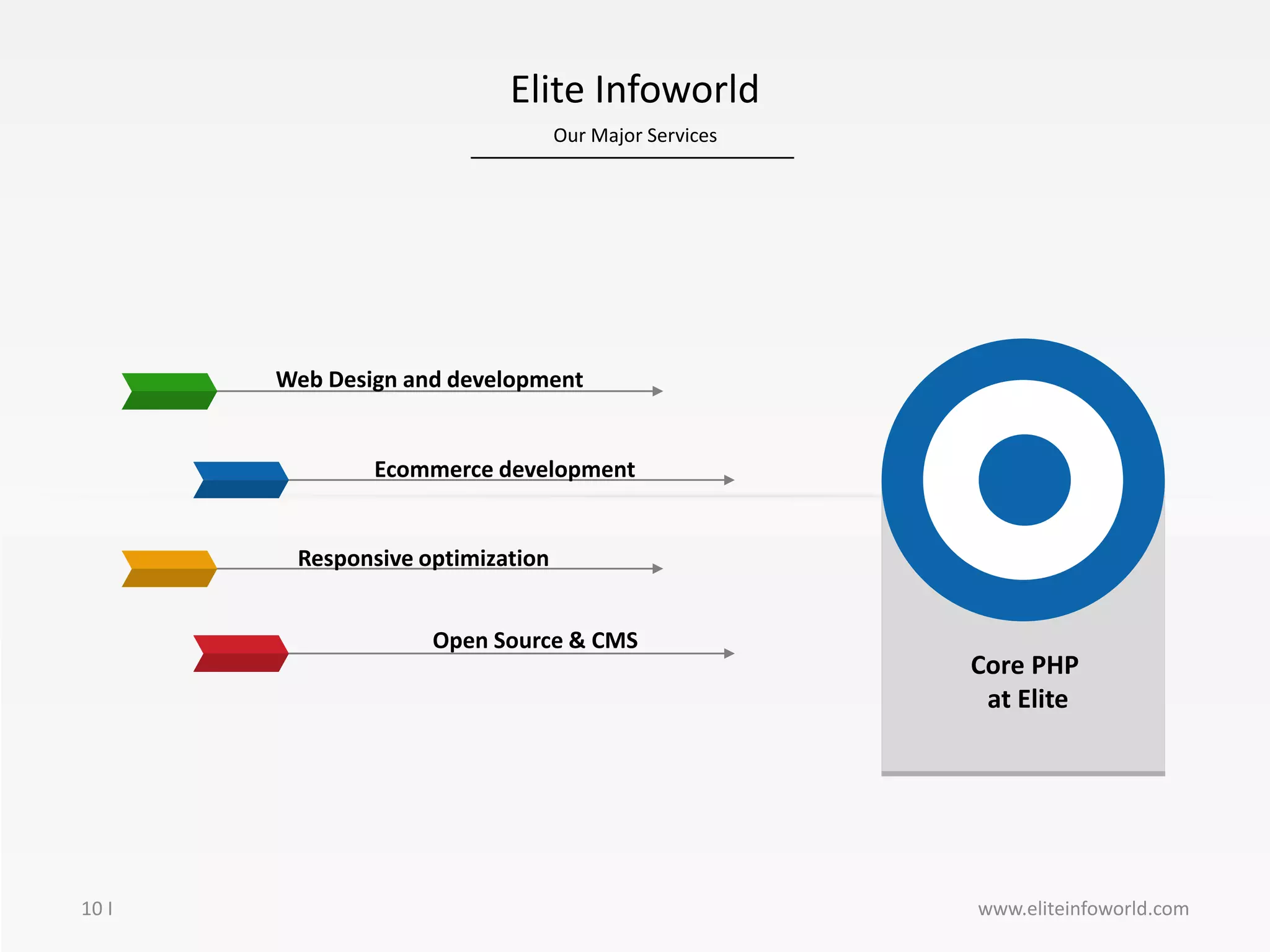 Elite Infoworld

Our Major Services

Web Design and development

Ecommerce development

Responsive optimization

Open Source & CMS

Core PHP
at Elite

10 I

www.eliteinfoworld.com